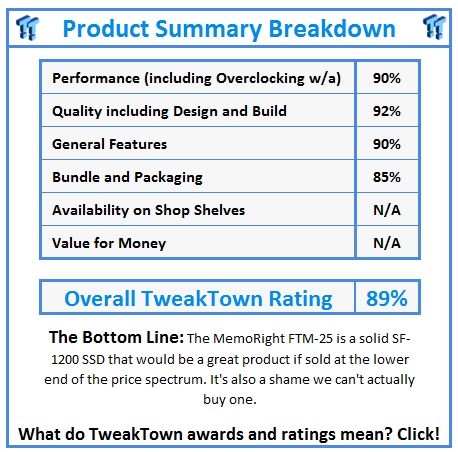 Product Summary Breakdown

| Performance (including Overclocking w/a) | 90% |
|---|---|
| Quality including Design and Build | 92% |
| General Features | 90% |
| Bundle and Packaging | 85% |
| Availability on Shop Shelves | N/A |
| Value for Money | N/A |

| Overall TweakTown Rating | 89% |
|---|---|

The Bottom Line: The MemoRight FTM-25 is a solid SF-1200 SSD that would be a great product if sold at the lower end of the price spectrum. It's also a shame we can't actually buy one.

What do TweakTown awards and ratings mean? Click!